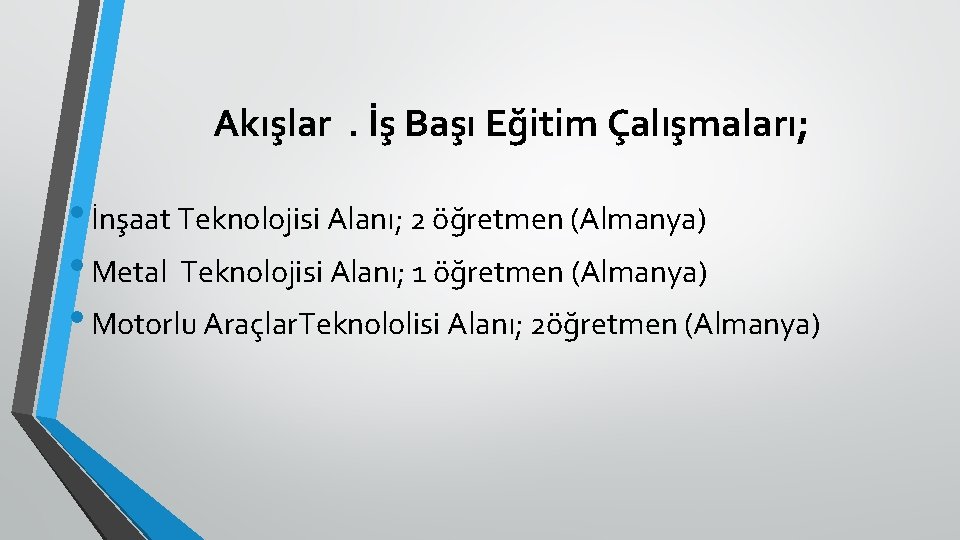 Akışlar . İş Başı Eğitim Çalışmaları;

• İnşaat Teknolojisi Alanı; 2 öğretmen (Almanya)
• Metal Teknolojisi Alanı; 1 öğretmen (Almanya)
• Motorlu AraçlarTeknololisi Alanı; 2öğretmen (Almanya)